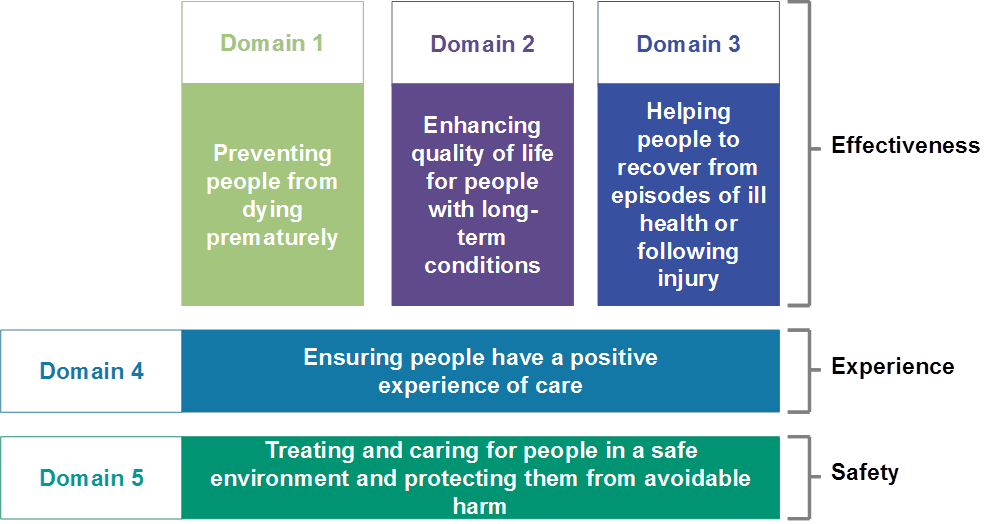 Domain 1

Preventing people from dying prematurely

Domain 2

Enhancing quality of life for people with long-term conditions

Domain 3

Helping people to recover from episodes of ill health or following injury

Effectiveness

Domain 4

Ensuring people have a positive experience of care

Experience

Domain 5

Treating and caring for people in a safe environment and protecting them from avoidable harm

Safety